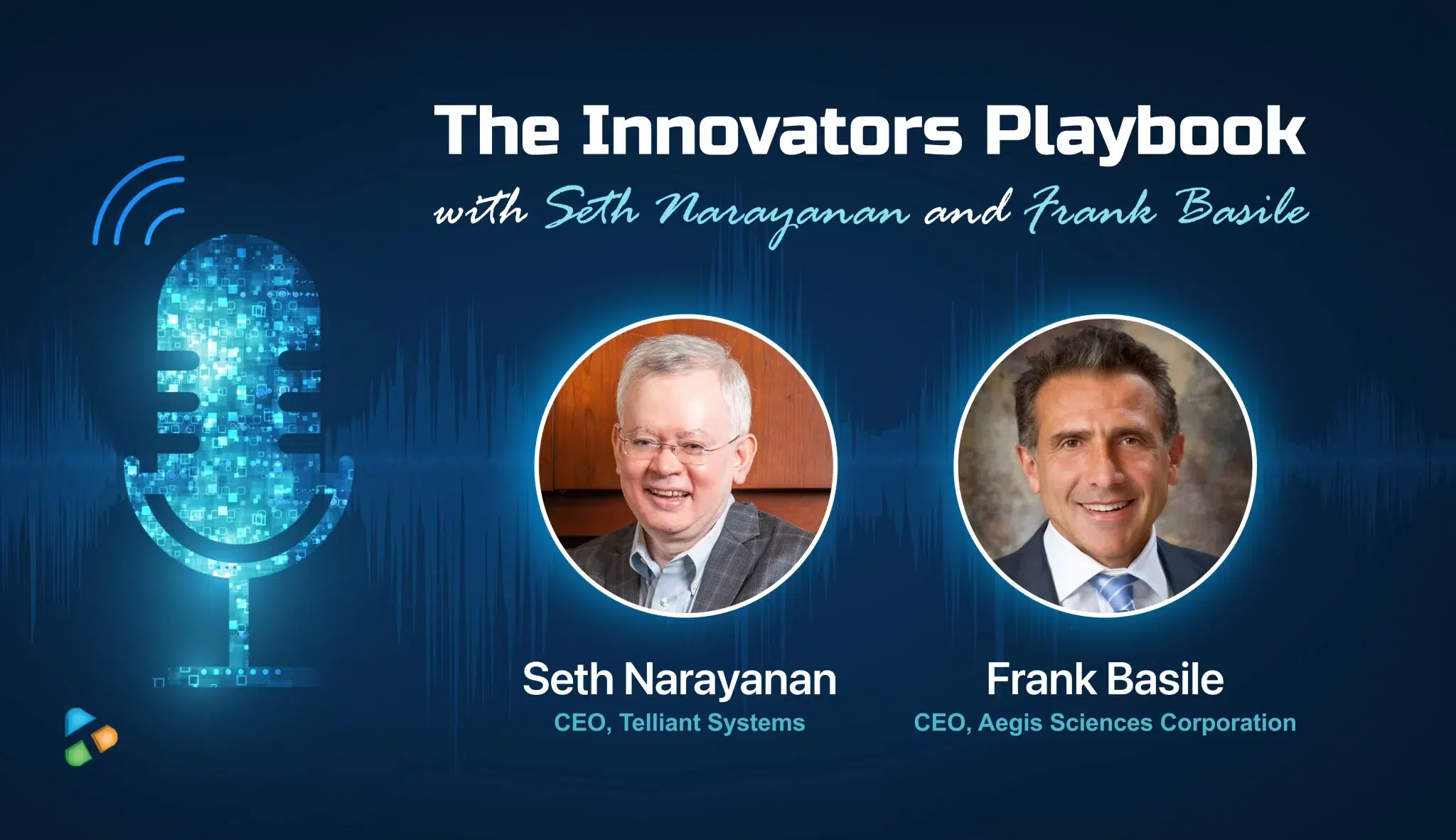 The Innovators Playbook

with Seth Narayanan and Frank Basile

Seth Narayanan
CEO, Telliant Systems

Frank Basile
CEO, Aegis Sciences Corporation